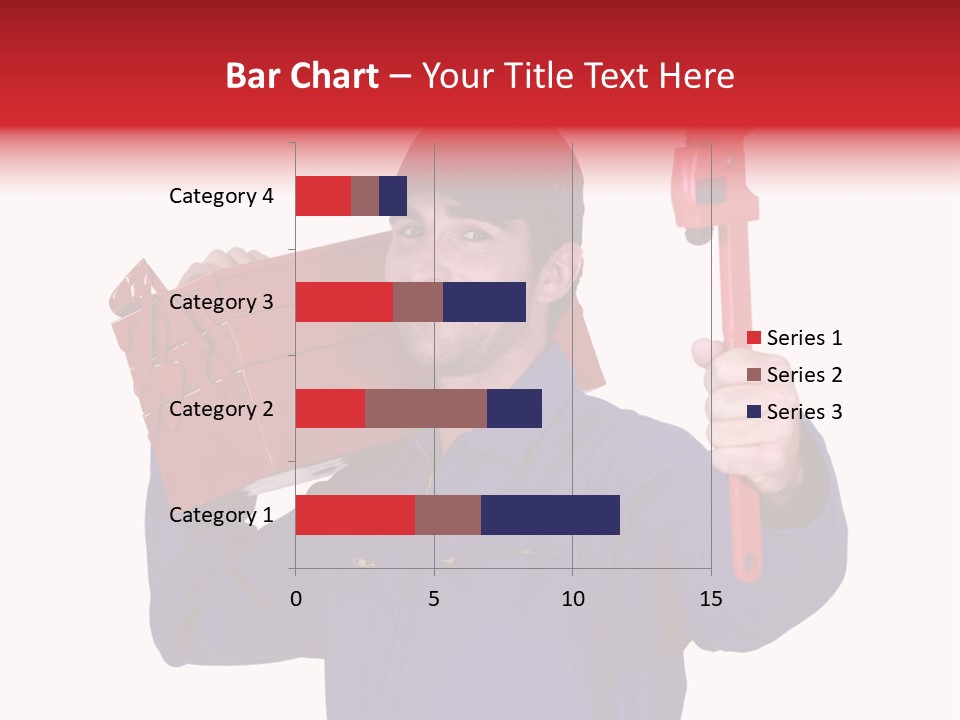 Bar Chart – Your Title Text Here

Category 4
Category 3
Category 2
Category 1

0
5
10
15

Series 1
Series 2
Series 3